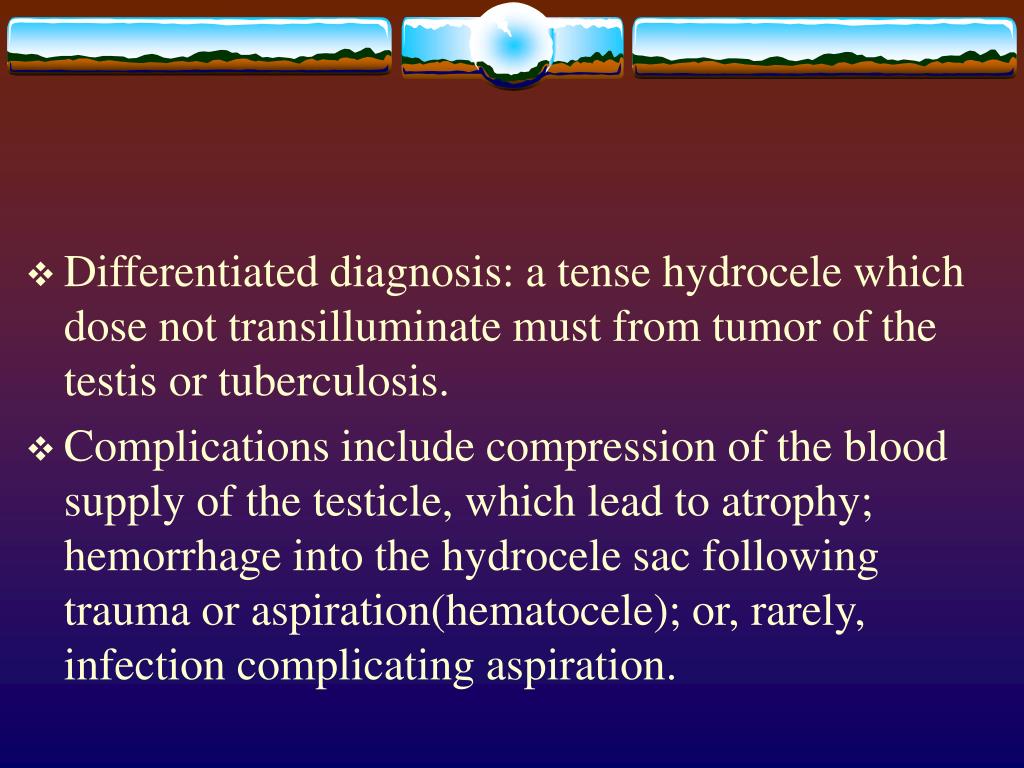 ❖ Differentiated diagnosis: a tense hydrocele which dose not transilluminate must from tumor of the testis or tuberculosis.

❖ Complications include compression of the blood supply of the testicle, which lead to atrophy; hemorrhage into the hydrocele sac following trauma or aspiration(hematocele); or, rarely, infection complicating aspiration.